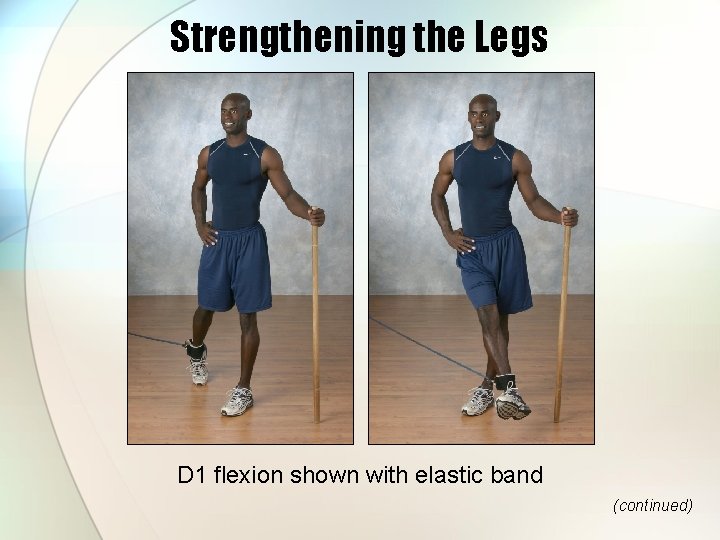 Strengthening the Legs

D1 flexion shown with elastic band

(continued)